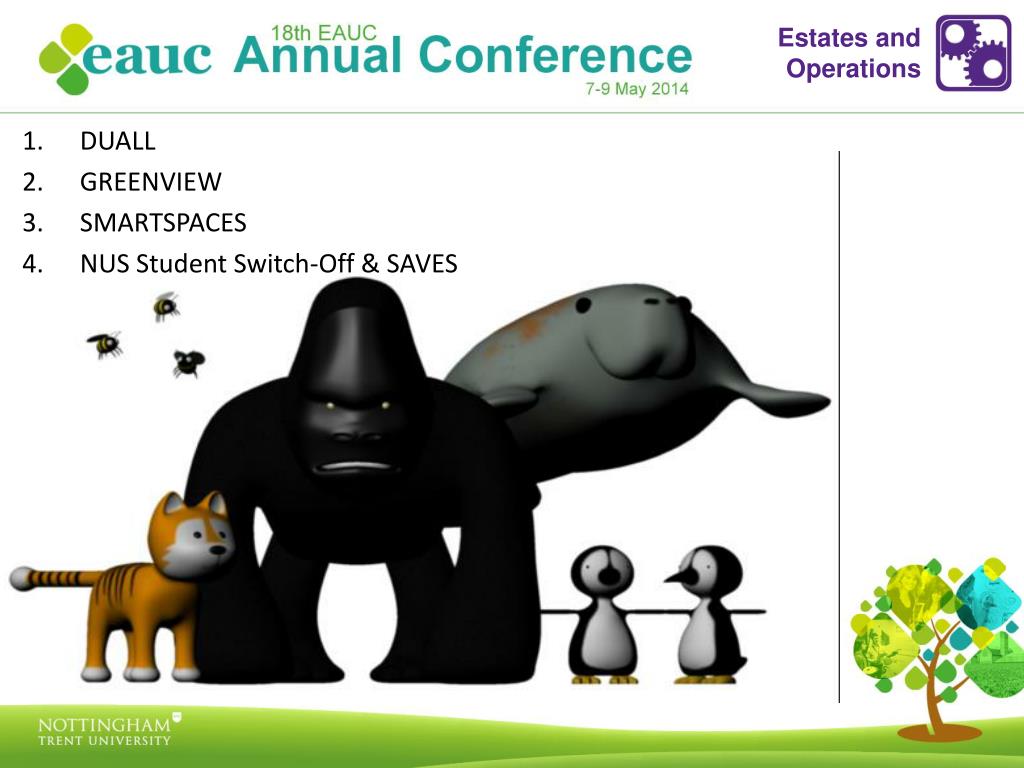 eauc 18th EAUC Annual Conference 7-9 May 2014

Estates and Operations

1. DUALL
2. GREENVIEW
3. SMARTSPACES
4. NUS Student Switch-Off & SAVES

NOTTINGHAM TRENT UNIVERSITY